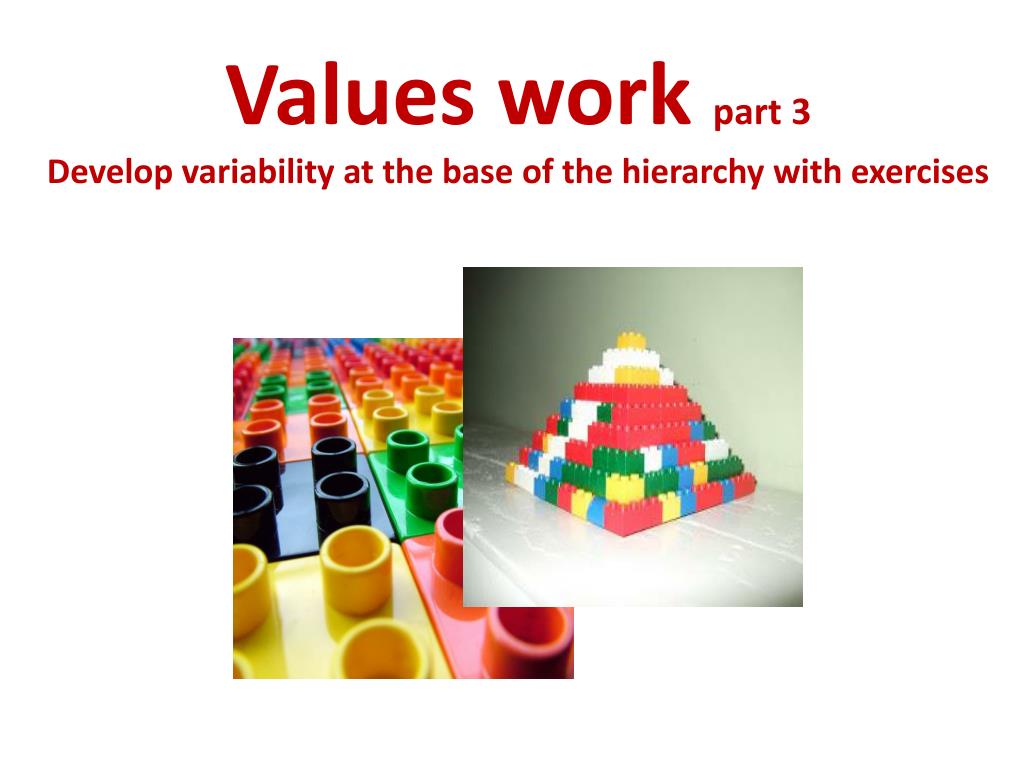 Values work part 3
Develop variability at the base of the hierarchy with exercises